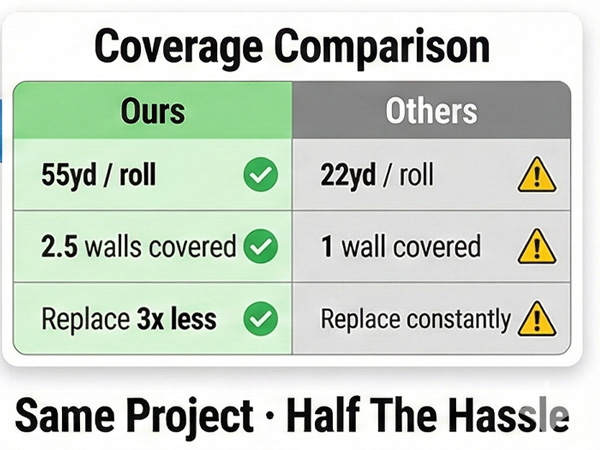 Coverage Comparison

| Ours | Others |
|---|---|
| 55yd / roll | 22yd / roll |
| 2.5 walls covered | 1 wall covered |
| Replace 3x less | Replace constantly |

Same Project · Half The Hassle